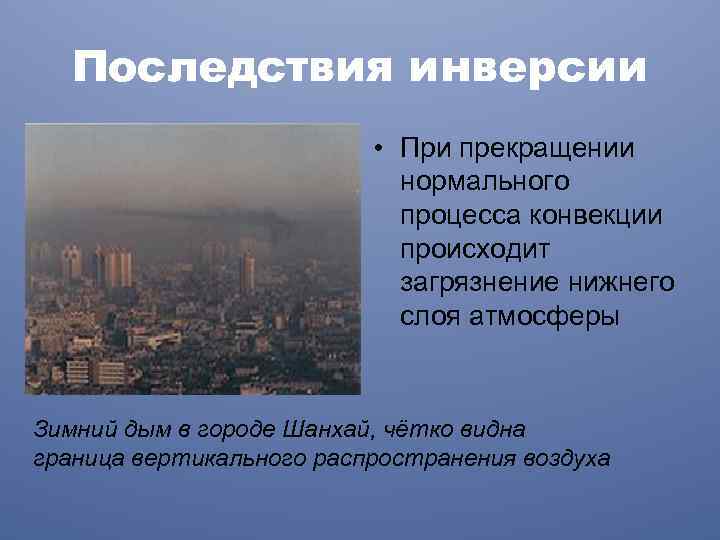 Последствия инверсии

• При прекращении нормального процесса конвекции происходит загрязнение нижнего слоя атмосферы

Зимний дым в городе Шанхай, чётко видна граница вертикального распространения воздуха